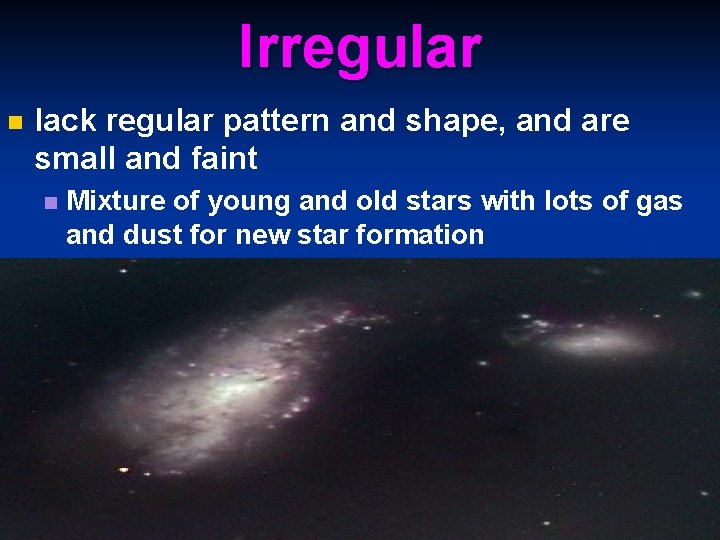 Irregular

lack regular pattern and shape, and are small and faint

Mixture of young and old stars with lots of gas and dust for new star formation